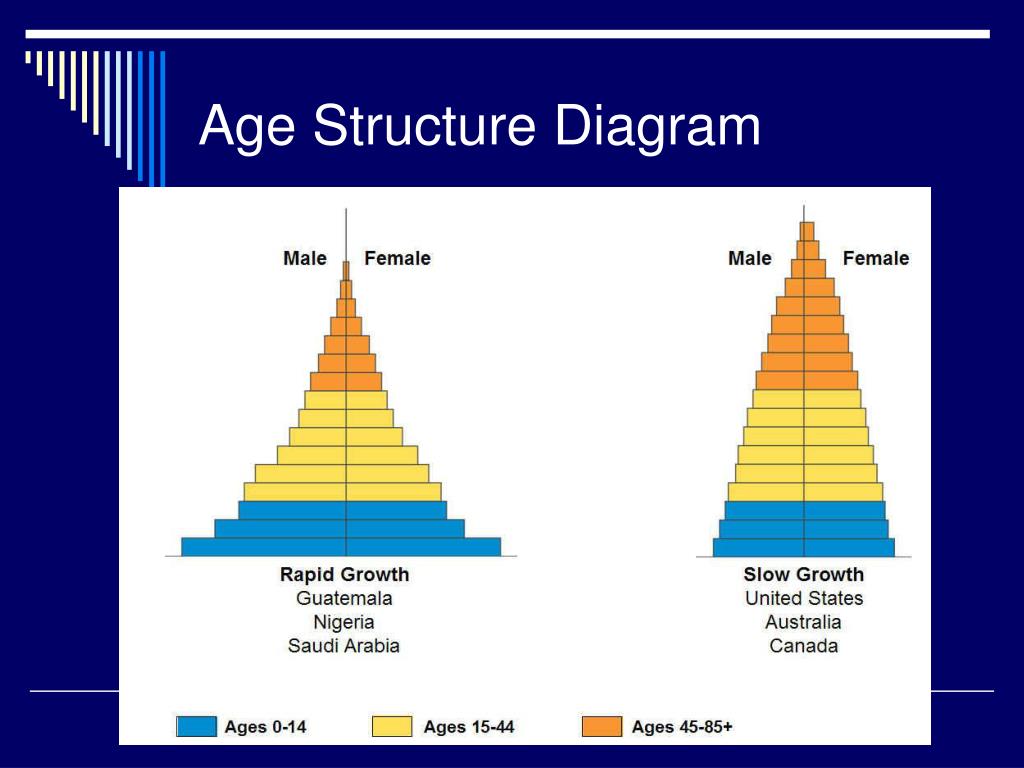 Age Structure Diagram

Male Female

Rapid Growth
Guatemala
Nigeria
Saudi Arabia

Male Female

Slow Growth
United States
Australia
Canada

Ages 0-14 Ages 15-44 Ages 45-85+